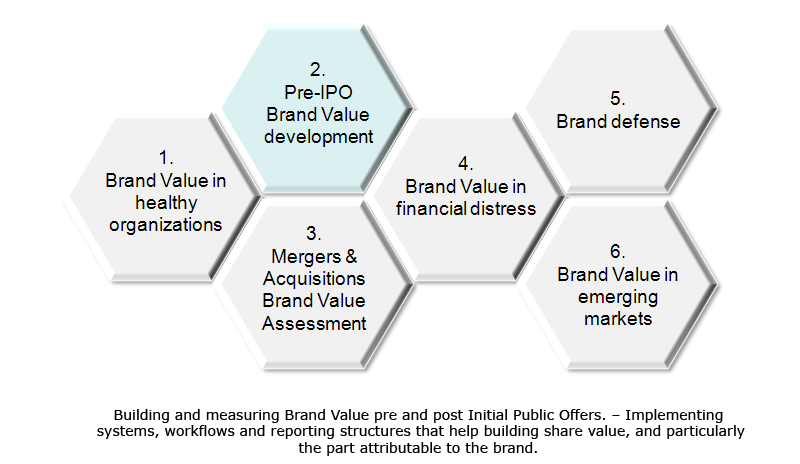 1.
Brand Value in healthy organizations

2.
Pre-IPO Brand Value development

3.
Mergers & Acquisitions Brand Value Assessment

4.
Brand Value in financial distress

5.
Brand defense

6.
Brand Value in emerging markets

Building and measuring Brand Value pre and post Initial Public Offers. – Implementing systems, workflows and reporting structures that help building share value, and particularly the part attributable to the brand.